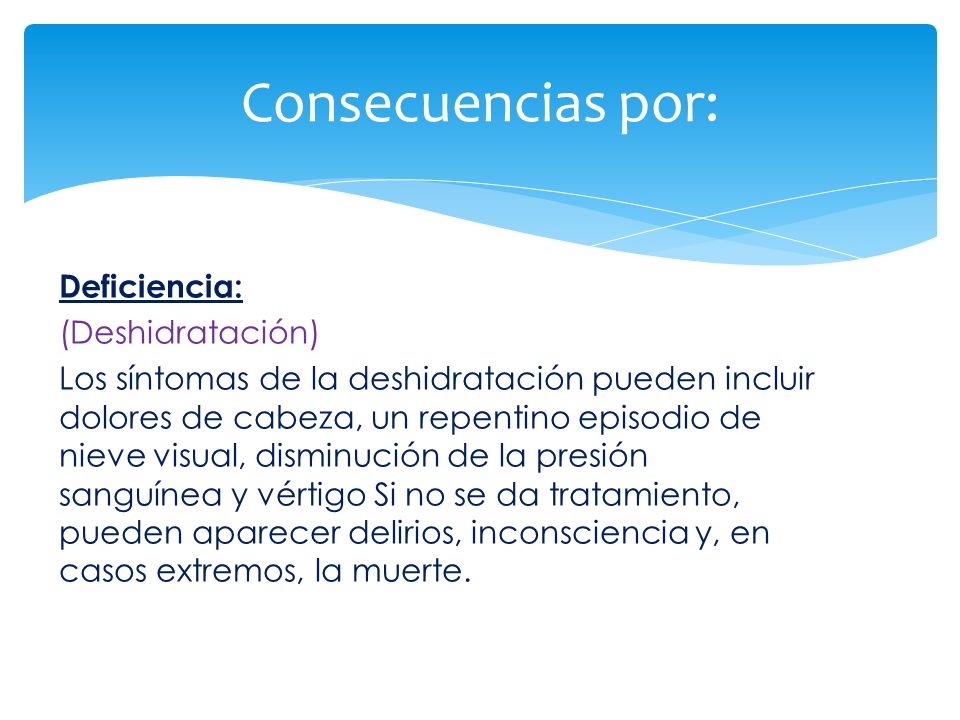 Consecuencias por:

Deficiencia:

(Deshidratación)

Los síntomas de la deshidratación pueden incluir dolores de cabeza, un repentino episodio de nieve visual, disminución de la presión sanguínea y vértigo Si no se da tratamiento, pueden aparecer delirios, inconsciencia y, en casos extremos, la muerte.